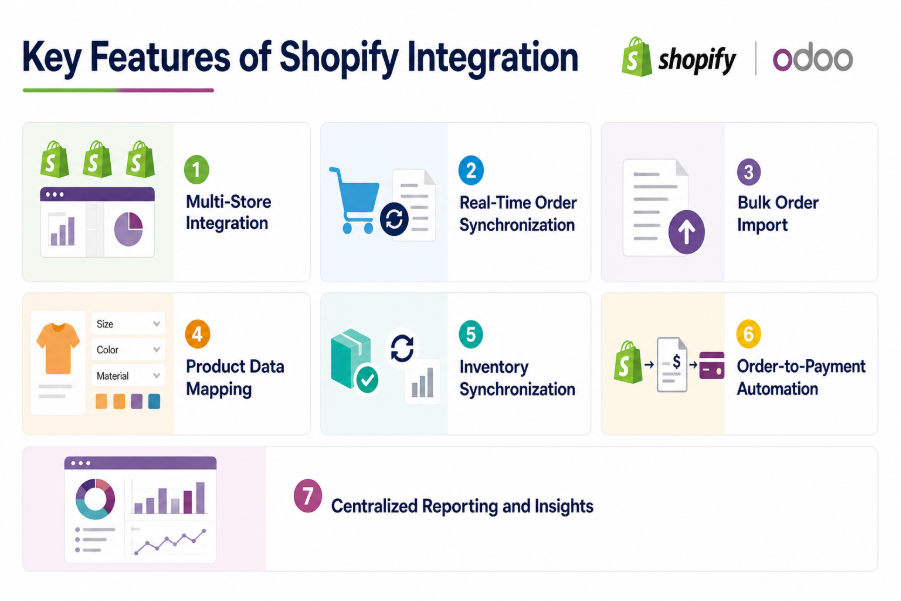 Key Features of Shopify Integration

shopify | odoo

1 Multi-Store Integration

2 Real-Time Order Synchronization

3 Bulk Order Import

Size
Color
Material

4 Product Data Mapping

5 Inventory Synchronization

$

6 Order-to-Payment Automation

7 Centralized Reporting and Insights